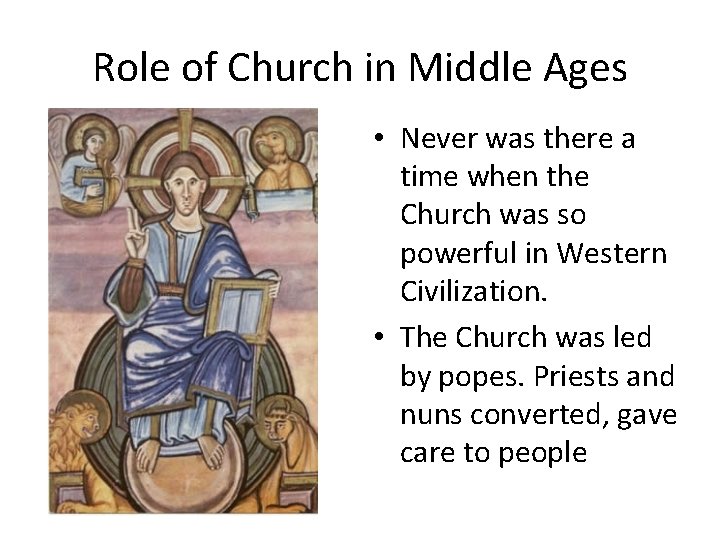 Role of Church in Middle Ages

• Never was there a time when the Church was so powerful in Western Civilization.

• The Church was led by popes. Priests and nuns converted, gave care to people